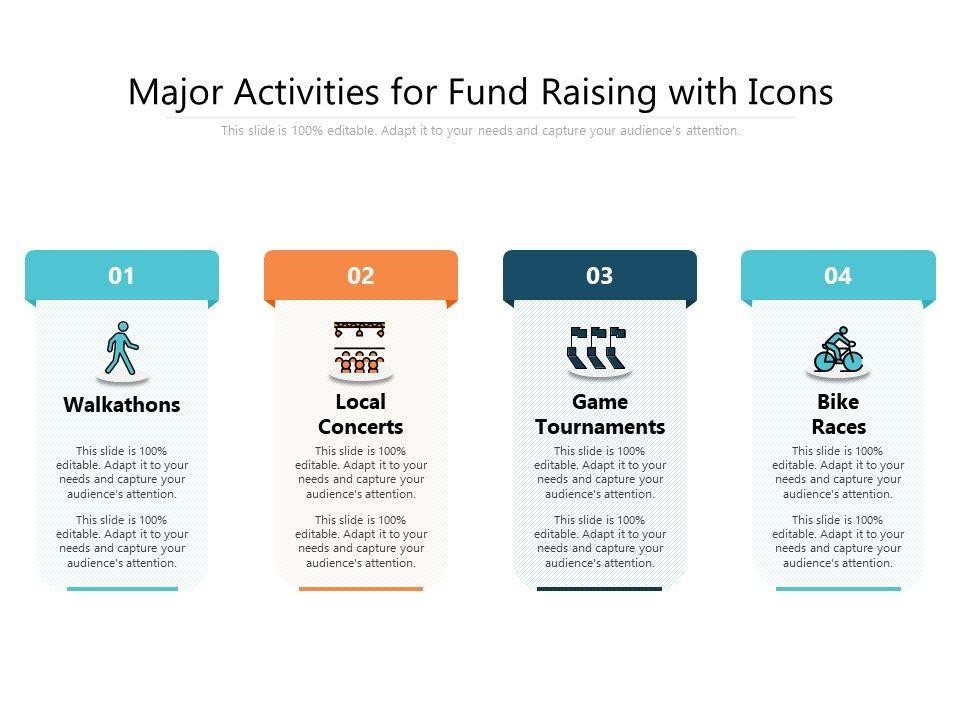 Major Activities for Fund Raising with Icons

This slide is 100% editable. Adapt it to your needs and capture your audience's attention.

01

Walkathons

This slide is 100% editable. Adapt it to your needs and capture your audience's attention.

This slide is 100% editable. Adapt it to your needs and capture your audience's attention.

02

Local Concerts

This slide is 100% editable. Adapt it to your needs and capture your audience's attention.

This slide is 100% editable. Adapt it to your needs and capture your audience's attention.

03

Game Tournaments

This slide is 100% editable. Adapt it to your needs and capture your audience's attention.

This slide is 100% editable. Adapt it to your needs and capture your audience's attention.

04

Bike Races

This slide is 100% editable. Adapt it to your needs and capture your audience's attention.

This slide is 100% editable. Adapt it to your needs and capture your audience's attention.